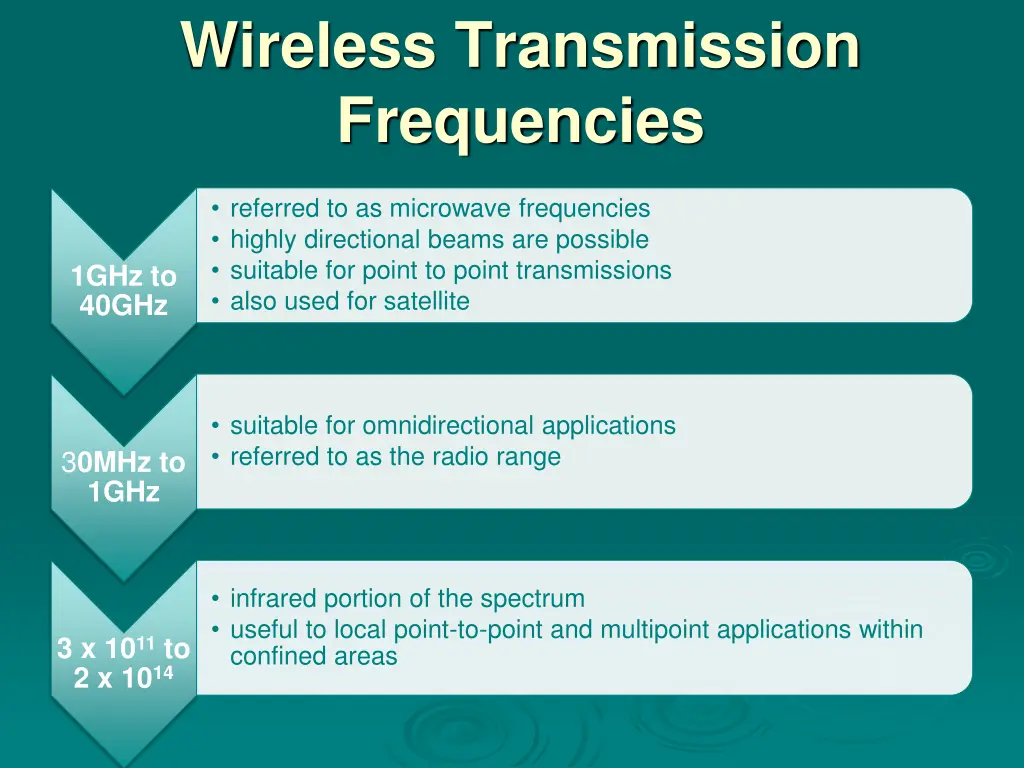 Wireless Transmission Frequencies

1GHz to 40GHz

• referred to as microwave frequencies
• highly directional beams are possible
• suitable for point to point transmissions
• also used for satellite

30MHz to 1GHz

• suitable for omnidirectional applications
• referred to as the radio range

$3 \times 10^{11}$ to $2 \times 10^{14}$

• infrared portion of the spectrum
• useful to local point-to-point and multipoint applications within confined areas